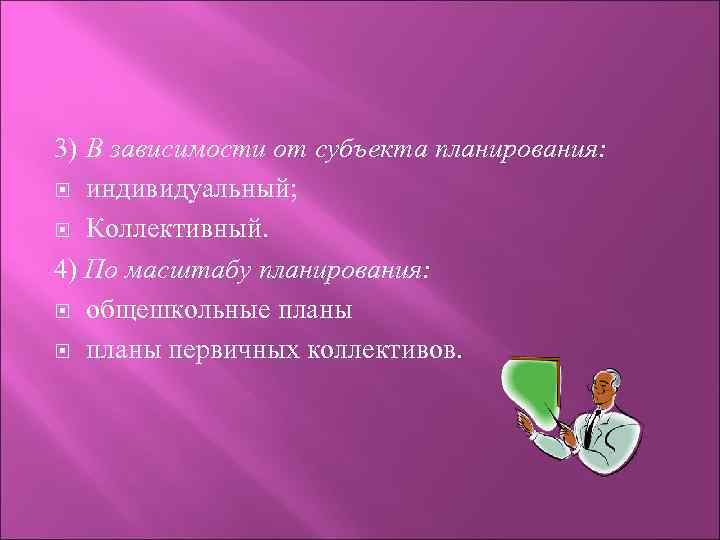 3) В зависимости от субъекта планирования:
индивидуальный;
Коллективный.
4) По масштабу планирования:
общешкольные планы
планы первичных коллективов.